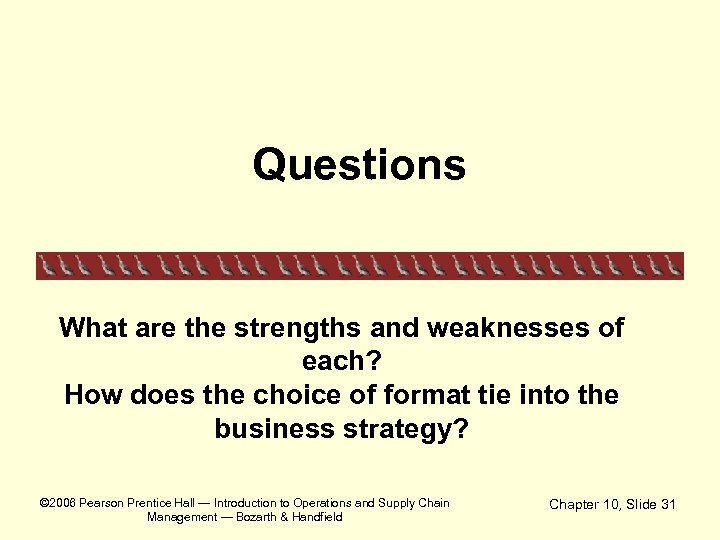 Questions

What are the strengths and weaknesses of each?
How does the choice of format tie into the business strategy?

©2006 Pearson Prentice Hall — Introduction to Operations and Supply Chain Management — Bozarth & Handfield

Chapter 10, Slide 31